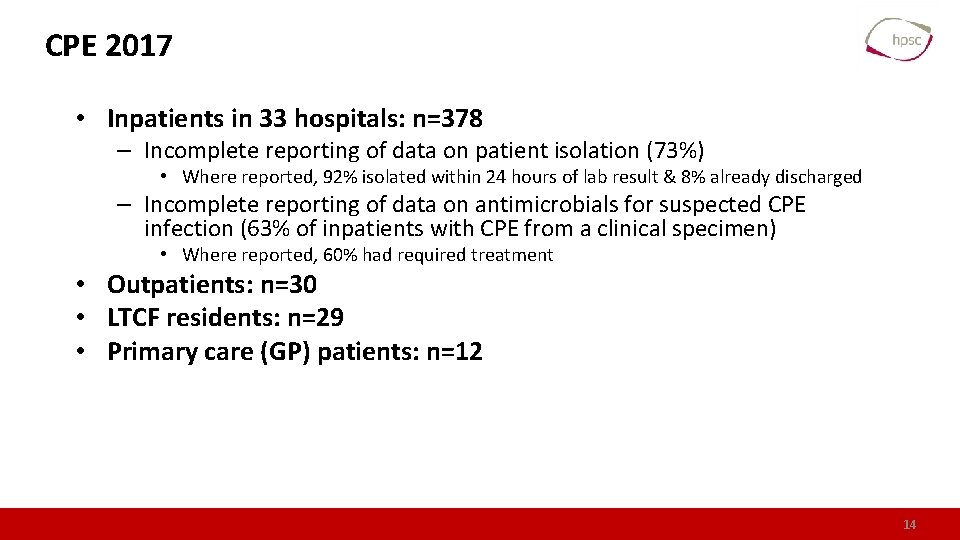 CPE 2017

hpsc

• Inpatients in 33 hospitals: n=378
– Incomplete reporting of data on patient isolation (73%)
• Where reported, 92% isolated within 24 hours of lab result & 8% already discharged
– Incomplete reporting of data on antimicrobials for suspected CPE infection (63% of inpatients with CPE from a clinical specimen)
• Where reported, 60% had required treatment
• Outpatients: n=30
• LTCF residents: n=29
• Primary care (GP) patients: n=12

14